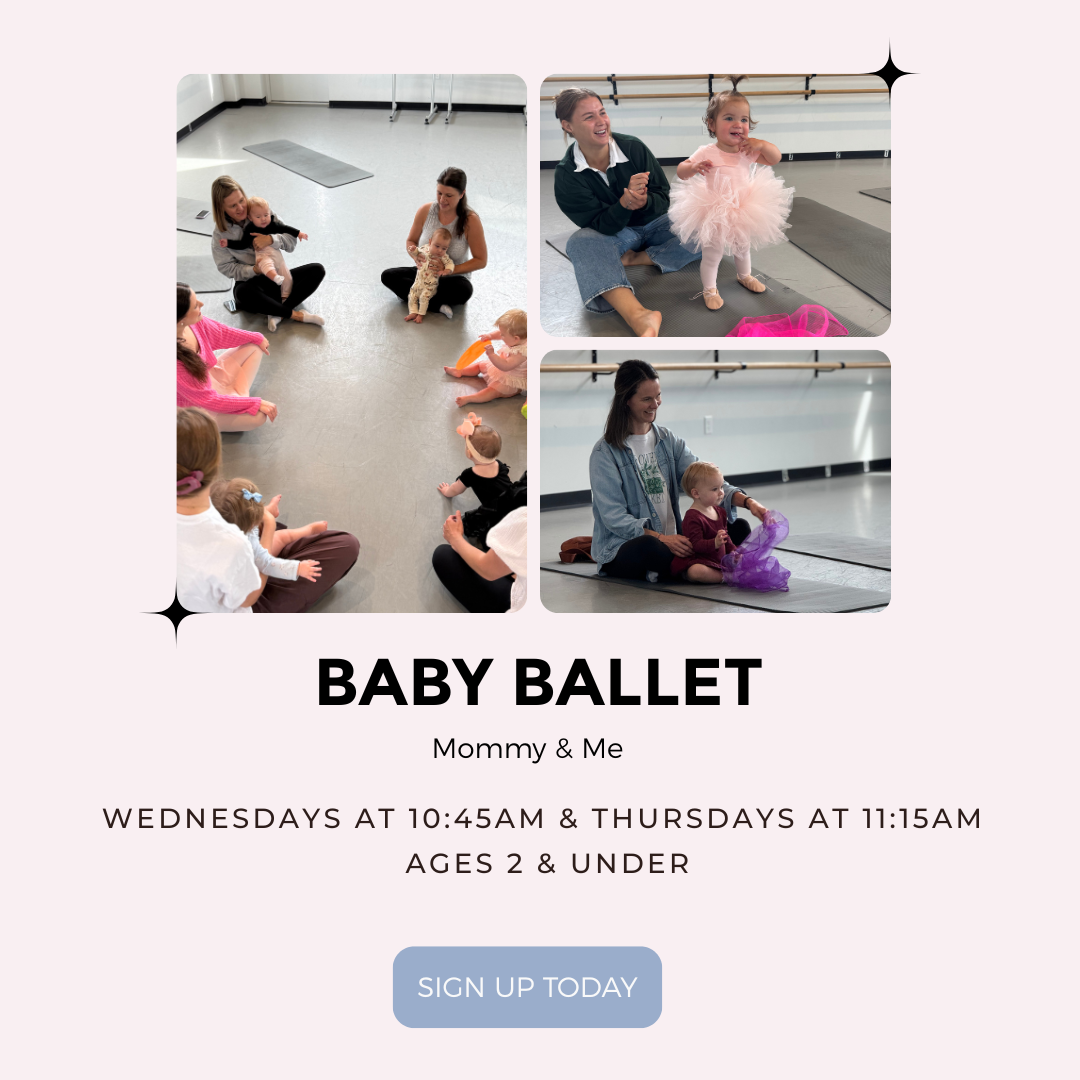 BABY BALLET

Mommy & Me

WEDNESDAYS AT 10:45AM & THURSDAYS AT 11:15AM
AGES 2 & UNDER

SIGN UP TODAY